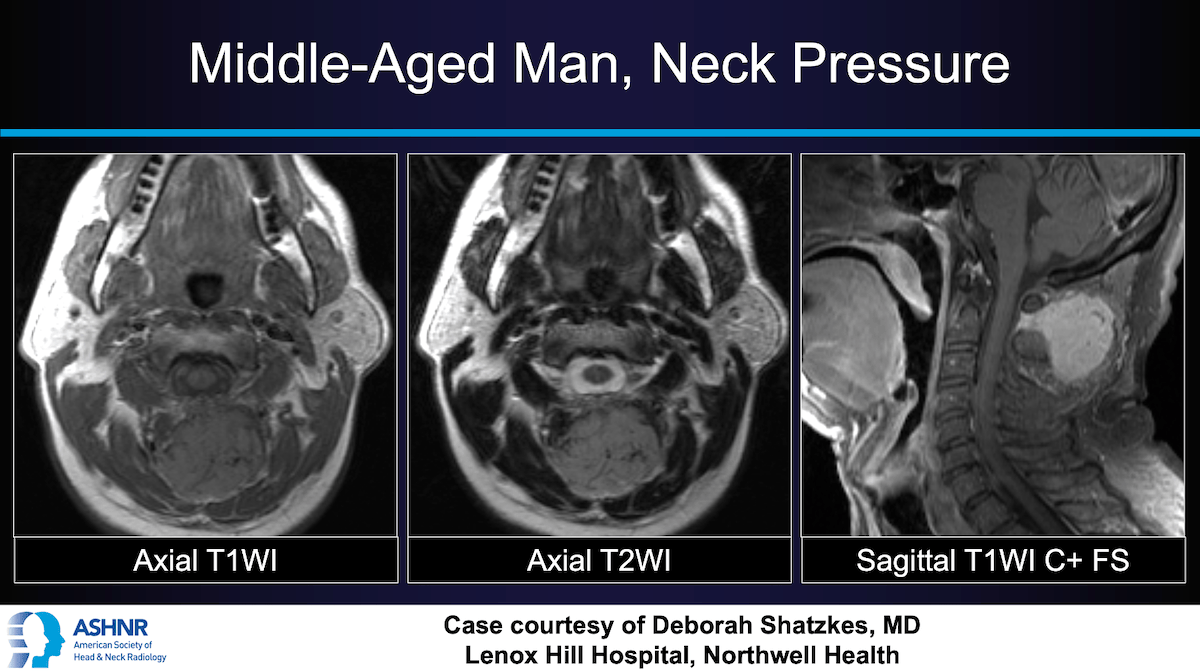 Middle-Aged Man, Neck Pressure

Axial T1WI

Axial T2WI

Sagittal T1WI C+ FS

ASHNR
American Society of Head & Neck Radiology

Case courtesy of Deborah Shatzkes, MD
Lenox Hill Hospital, Northwell Health